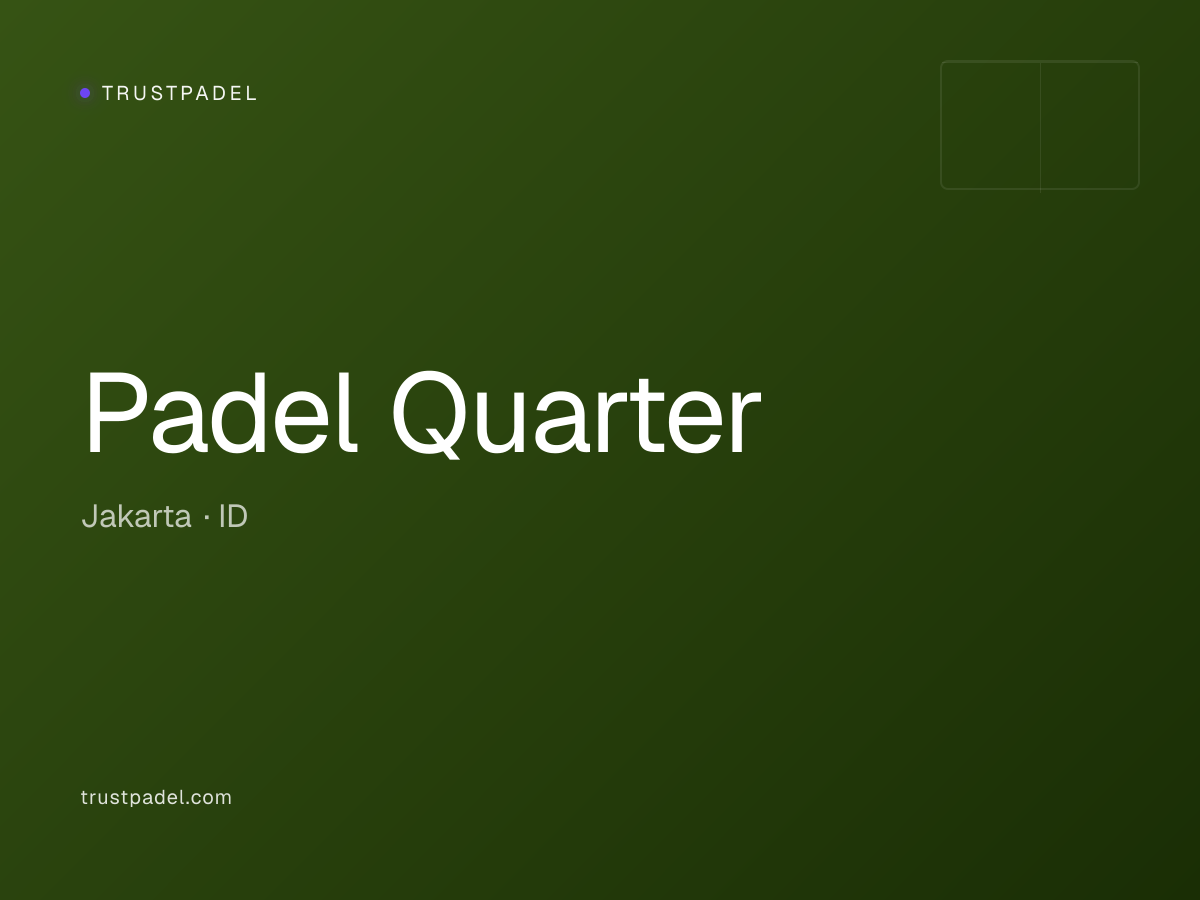 TRUSTPADEL

Padel Quarter

Jakarta · ID

trustpadel.com